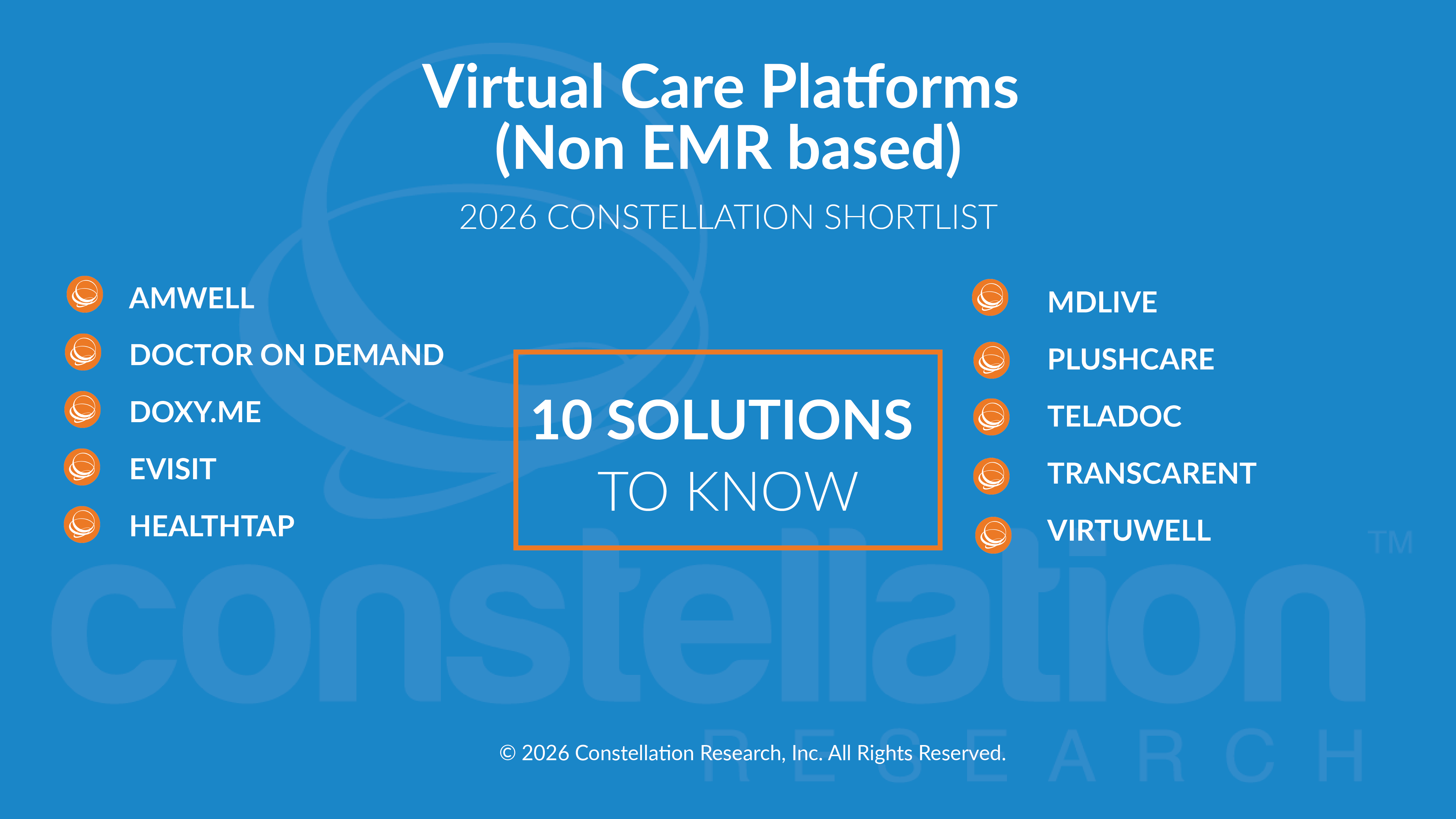 Virtual Care Platforms (Non EMR based)

2026 CONSTELLATION SHORTLIST

AMWELL
DOCTOR ON DEMAND
DOXY.ME
EVISIT
HEALTHTAP

10 SOLUTIONS TO KNOW

MDLIVE
PLUSHCARE
TELADOC
TRANSCARENT
VIRTUWELL

constellation™ RESEARCH

© 2026 Constellation Research, Inc. All Rights Reserved.